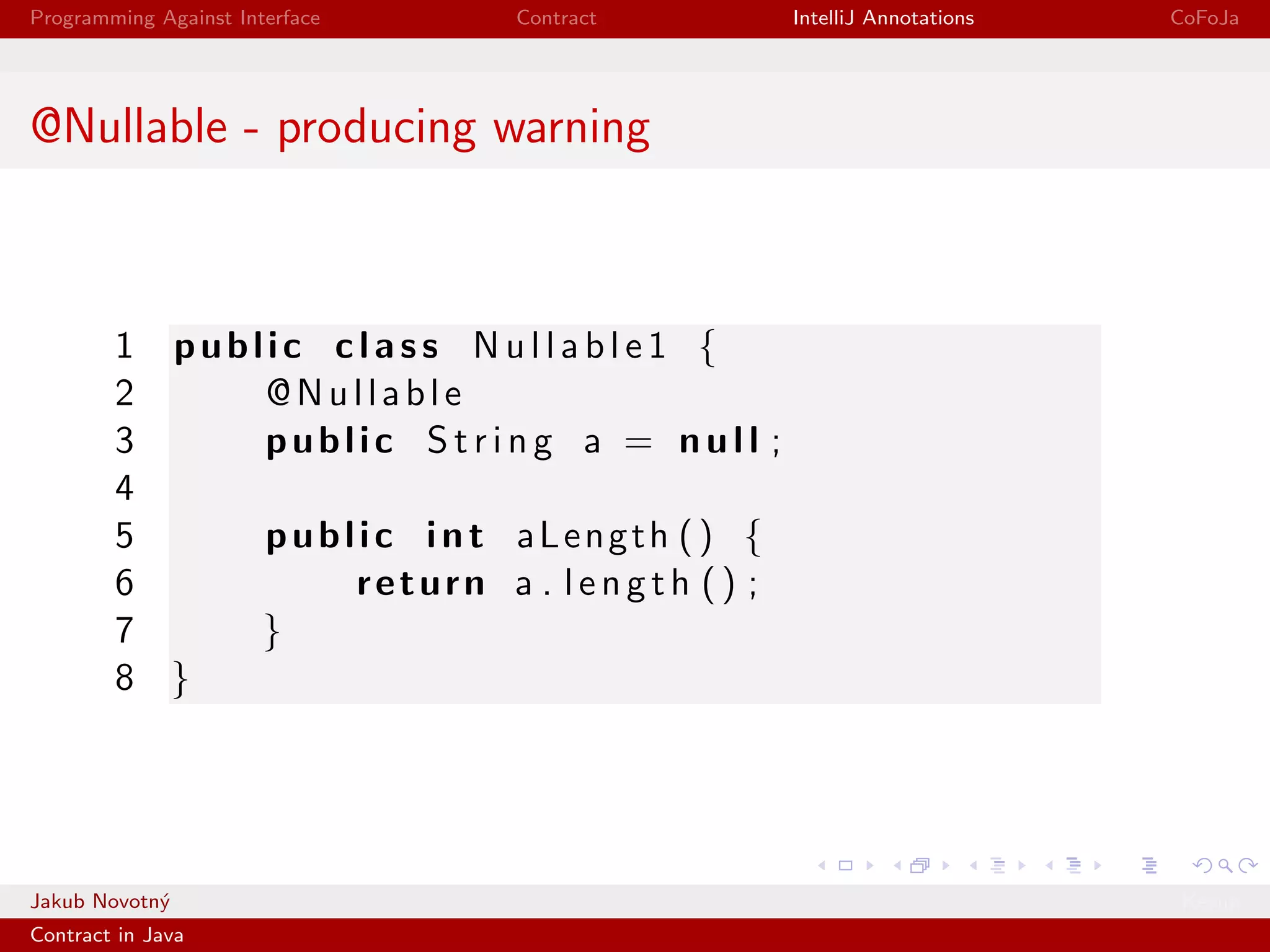 Programming Against Interface Contract IntelliJ Annotations CoFoJa

@Nullable - producing warning

1 public class Nullable1 {
2 @Nullable
3 public String a = null;
4
5 public int aLength() {
6 return a.length();
7 }
8 }

Jakub Novotný

Contract in Java